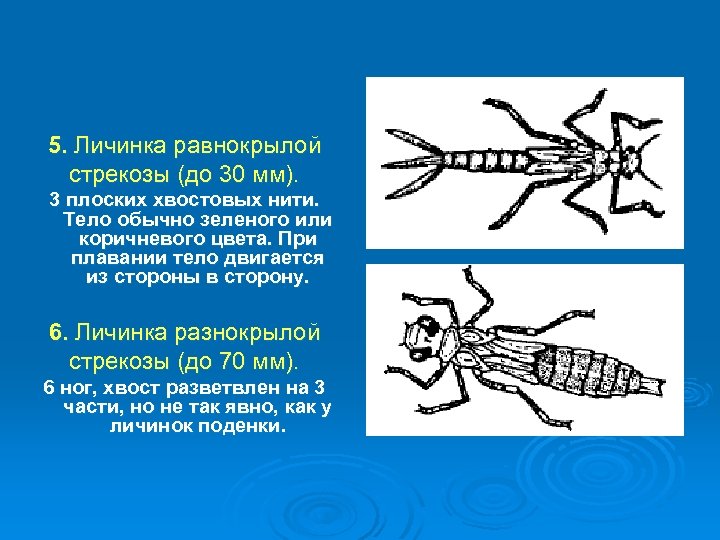 5. Личинка равнокрылой стрекозы (до 30 мм).

3 плоских хвостовых нити. Тело обычно зеленого или коричневого цвета. При плавании тело двигается из стороны в сторону.

6. Личинка разнокрылой стрекозы (до 70 мм).

6 ног, хвост разветвлен на 3 части, но не так явно, как у личинок поденки.